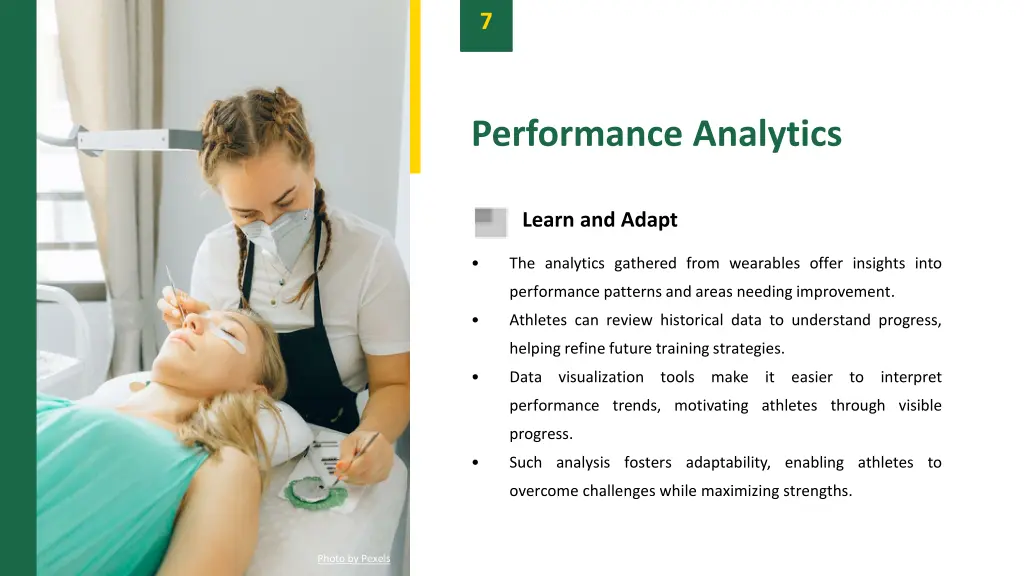 7

Performance Analytics

Learn and Adapt

• The analytics gathered from wearables offer insights into performance patterns and areas needing improvement.
• Athletes can review historical data to understand progress, helping refine future training strategies.
• Data visualization tools make it easier to interpret performance trends, motivating athletes through visible progress.
• Such analysis fosters adaptability, enabling athletes to overcome challenges while maximizing strengths.

Photo by Pexels